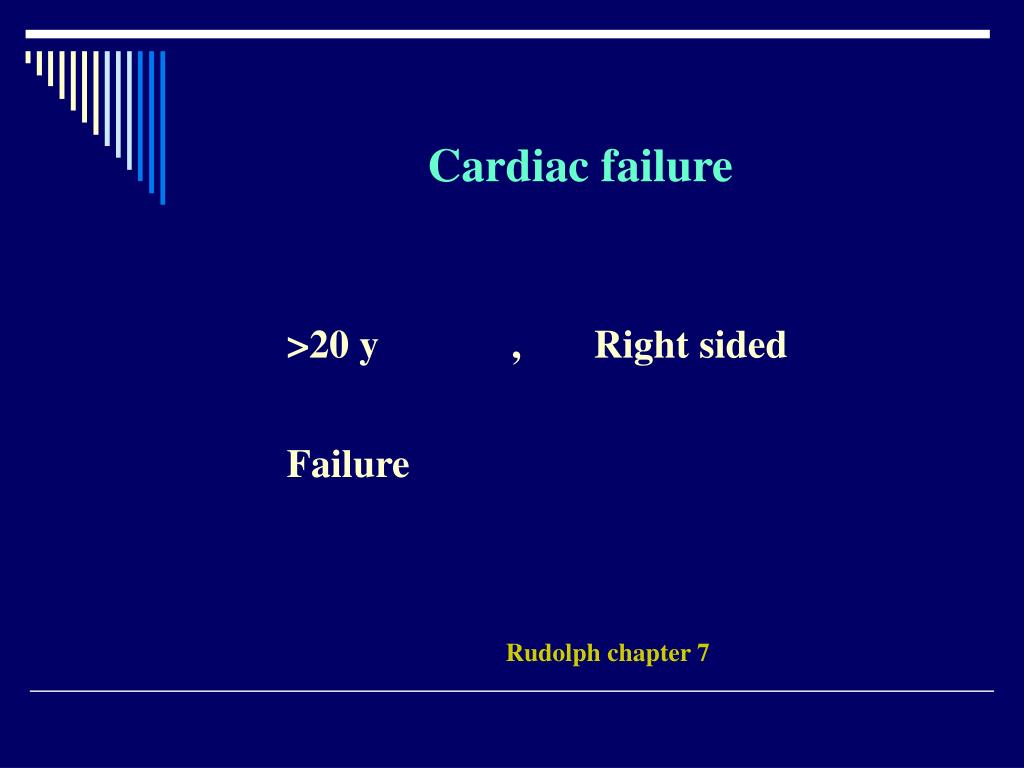 Cardiac failure

>20 y , Right sided

Failure

Rudolph chapter 7